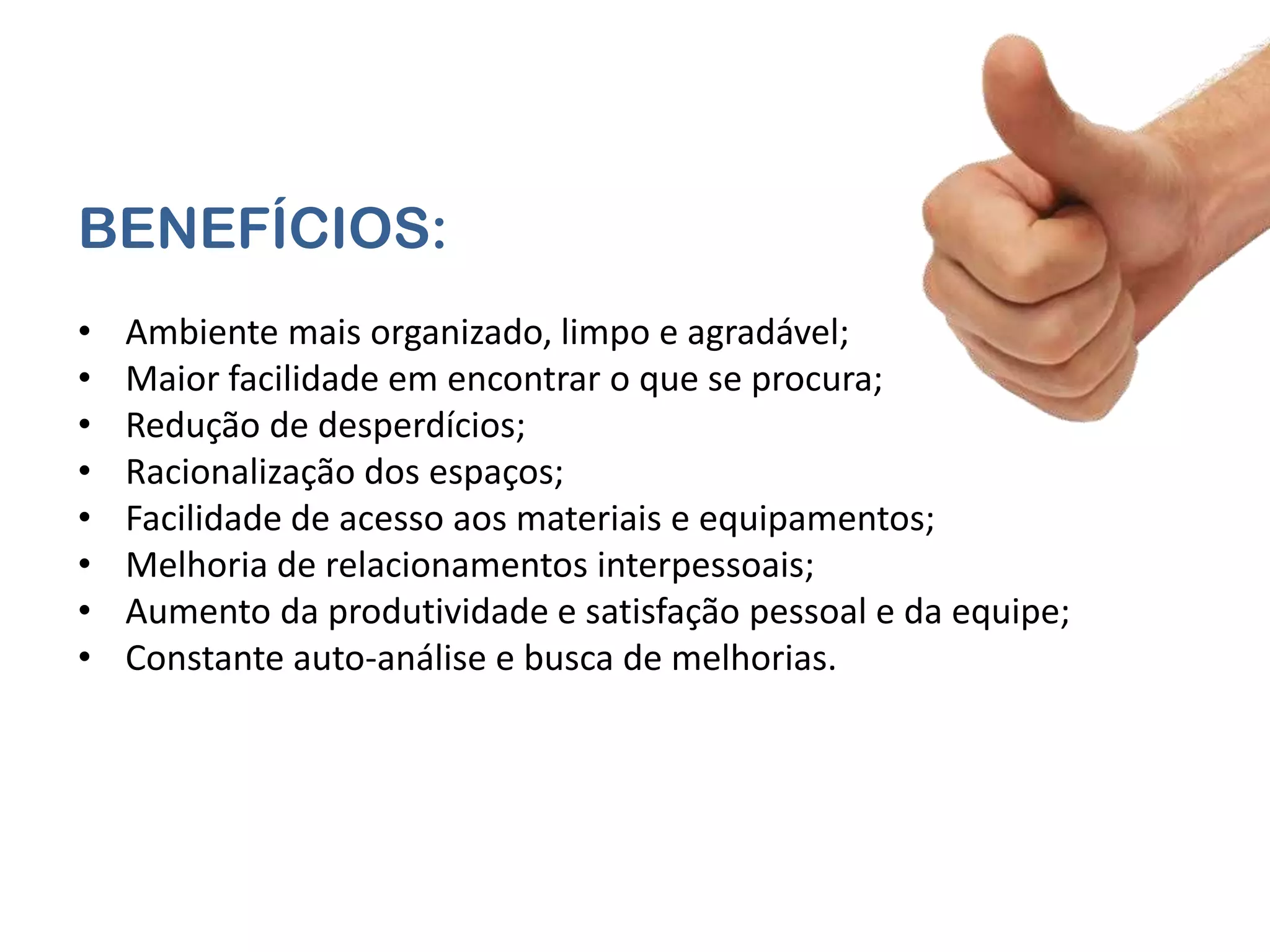 BENEFÍCIOS:

• Ambiente mais organizado, limpo e agradável;
• Maior facilidade em encontrar o que se procura;
• Redução de desperdícios;
• Racionalização dos espaços;
• Facilidade de acesso aos materiais e equipamentos;
• Melhoria de relacionamentos interpessoais;
• Aumento da produtividade e satisfação pessoal e da equipe;
• Constante auto-análise e busca de melhorias.